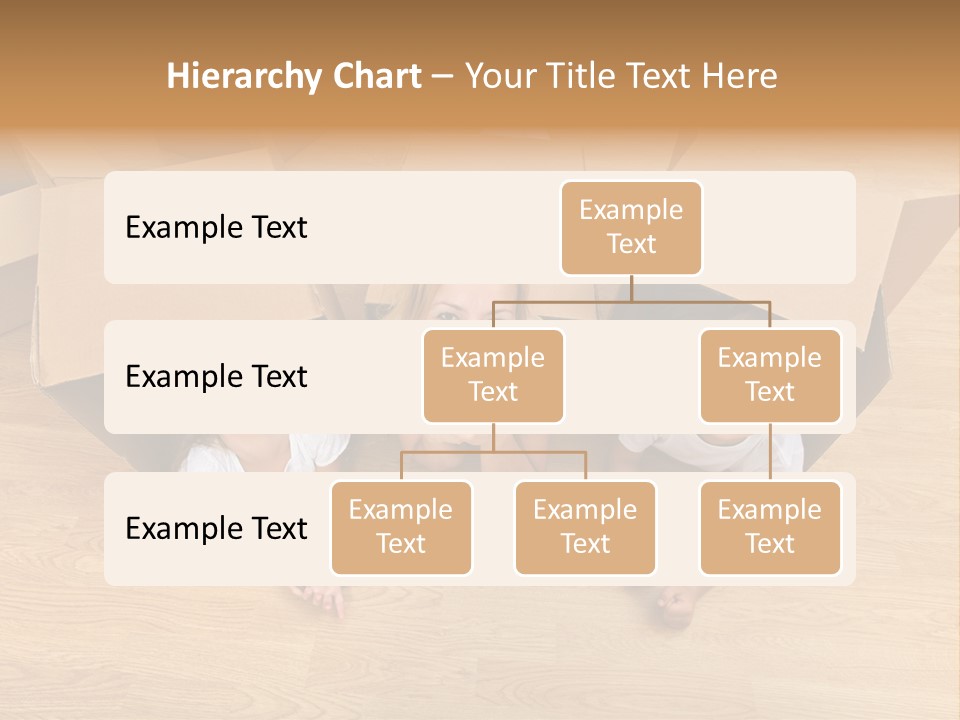 Hierarchy Chart – Your Title Text Here

Example Text

Example Text

Example Text

Example Text

Example Text

Example Text

Example Text

Example Text

Example Text